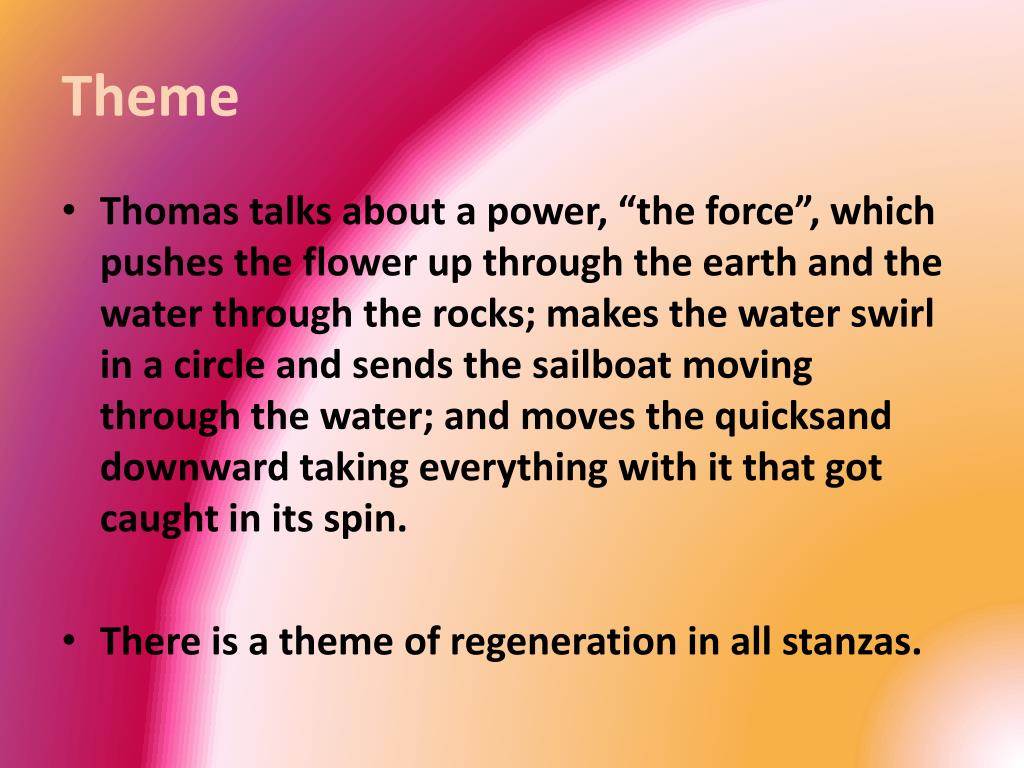 Theme

• Thomas talks about a power, “the force”, which pushes the flower up through the earth and the water through the rocks; makes the water swirl in a circle and sends the sailboat moving through the water; and moves the quicksand downward taking everything with it that got caught in its spin.

• There is a theme of regeneration in all stanzas.